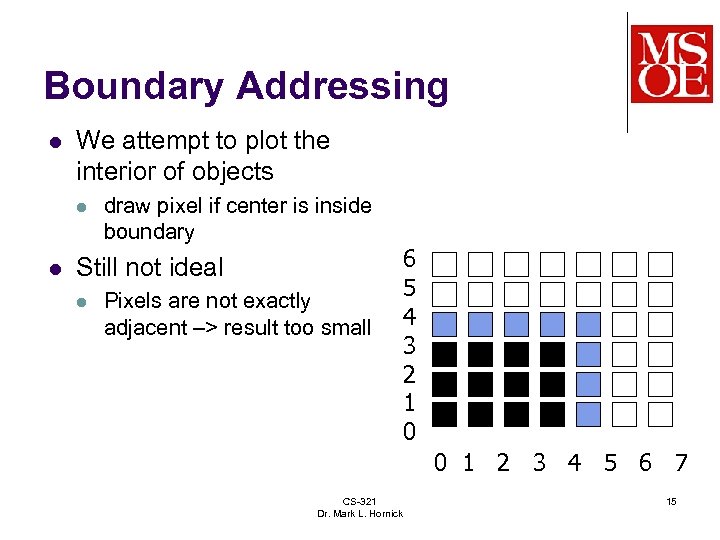 MSOE

Boundary Addressing

- We attempt to plot the interior of objects
  - draw pixel if center is inside boundary
- Still not ideal
  - Pixels are not exactly adjacent –> result too small

6
5
4
3
2
1
0

0 1 2 3 4 5 6 7

CS-321
Dr. Mark L. Hornick

15